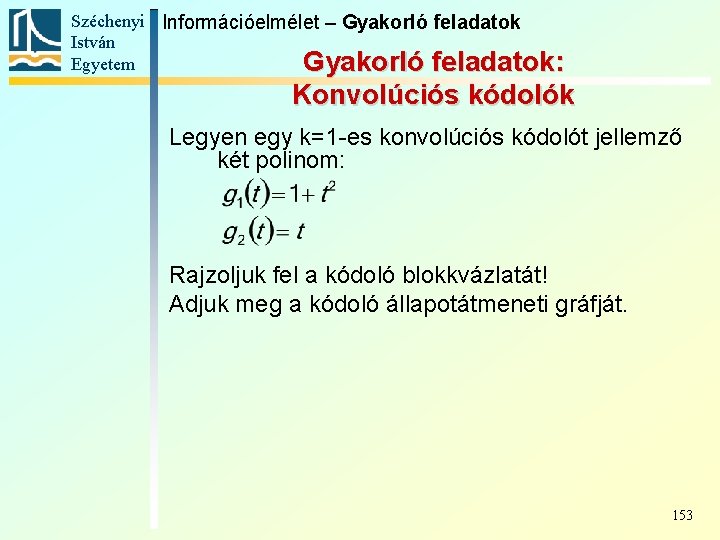 Széchenyi István Egyetem

Információelmélet – Gyakorló feladatok

Gyakorló feladatok:
Konvolúciós kódolók

Legyen egy k=1-es konvolúciós kódolót jellemző két polinom:

$g_1(t) = 1 + t^2$

$g_2(t) = t$

Rajzoljuk fel a kódoló blokkvázlatát!
Adjuk meg a kódoló állapotátmeneti gráfját.

153